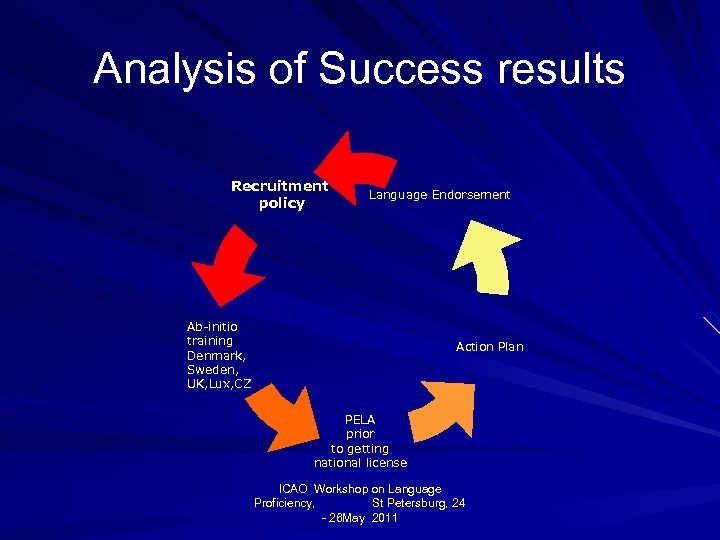 Analysis of Success results

Recruitment policy

Language Endorsement

Ab-initio training Denmark, Sweden, UK,Lux,CZ

Action Plan

PELA prior to getting national license

ICAO Workshop on Language Proficiency, St Petersburg, 24 - 26May 2011